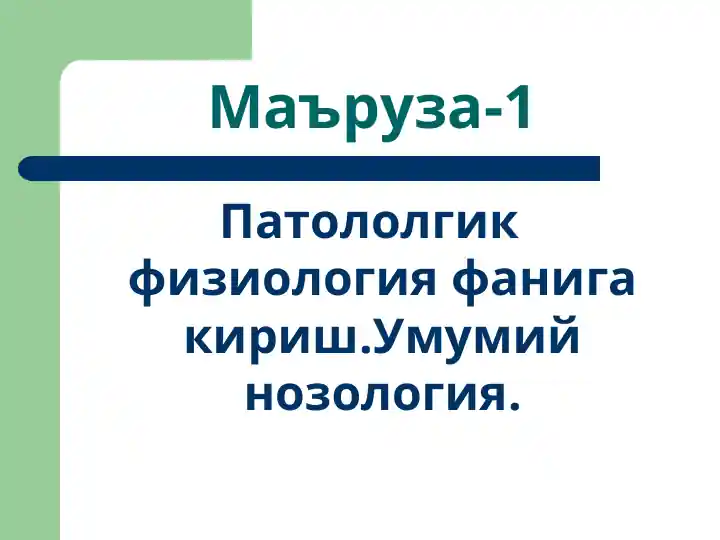 Маъруза-1

Патололгик физиология фанига кириш.Умумий нозология.